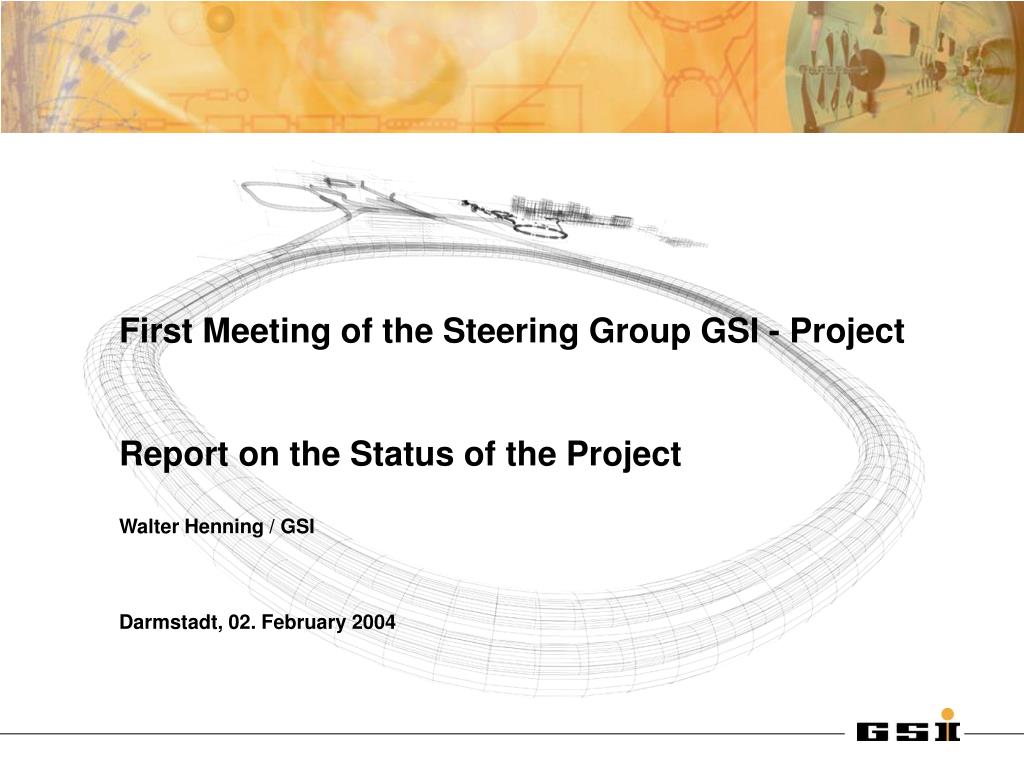 First Meeting of the Steering Group GSI - Project

Report on the Status of the Project

Walter Henning / GSI

Darmstadt, 02. February 2004

GSI